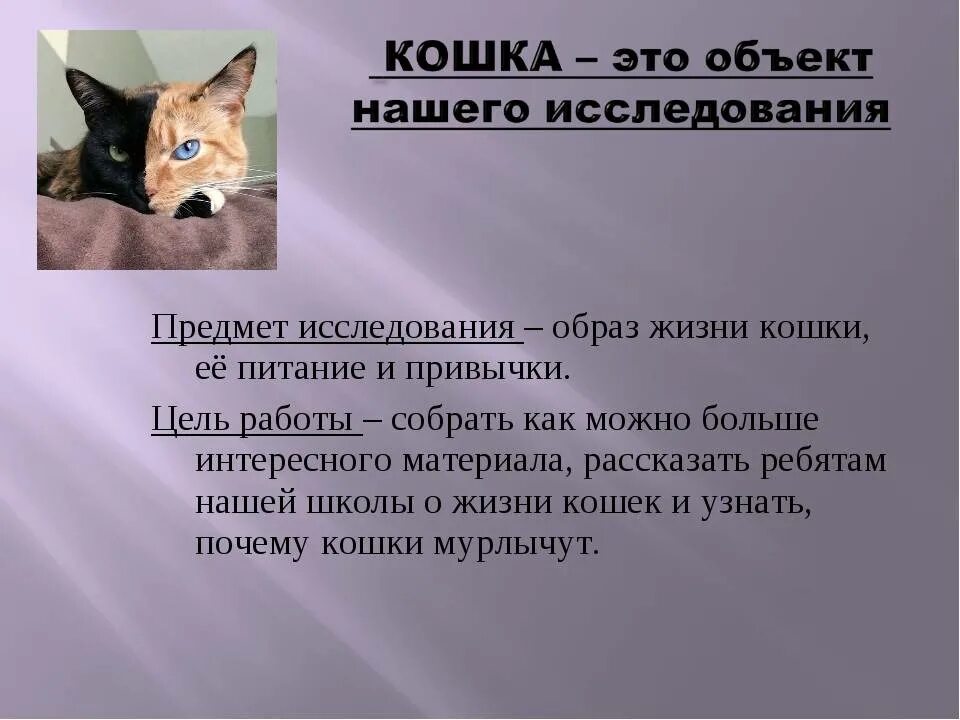 КОШКА – это объект нашего исследования

Предмет исследования – образ жизни кошки, её питание и привычки.

Цель работы – собрать как можно больше интересного материала, рассказать ребятам нашей школы о жизни кошек и узнать, почему кошки мурлычут.